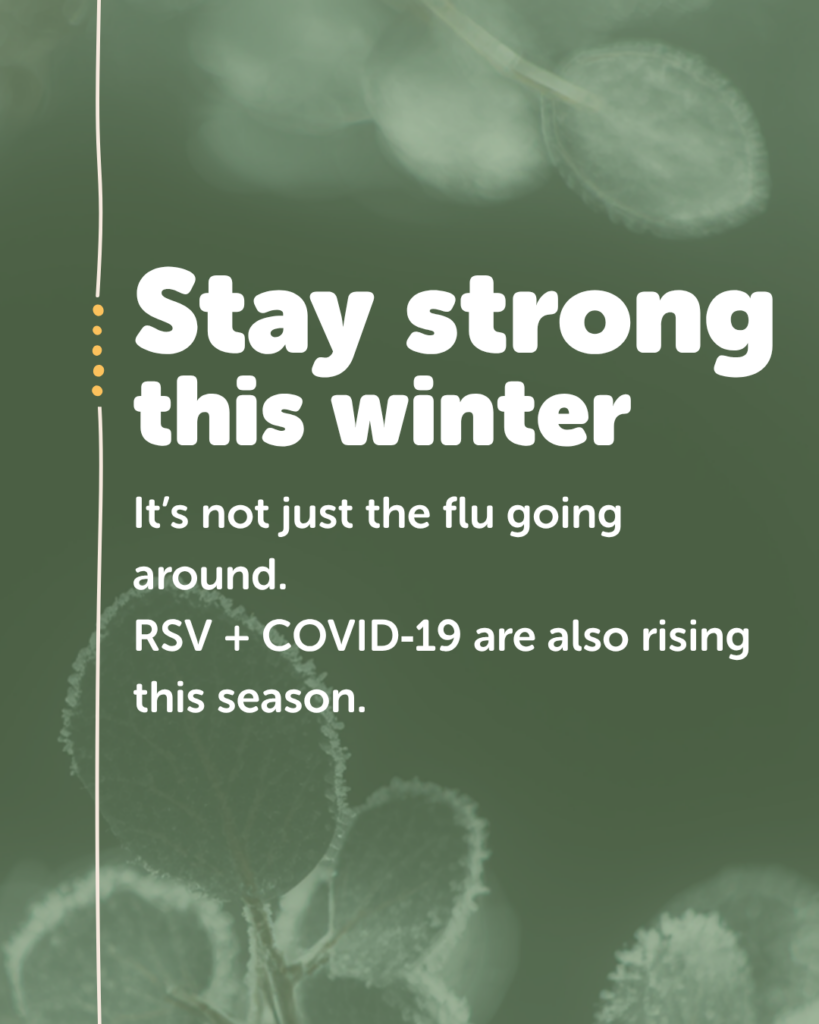 Stay strong this winter

It’s not just the flu going around.
RSV + COVID-19 are also rising this season.